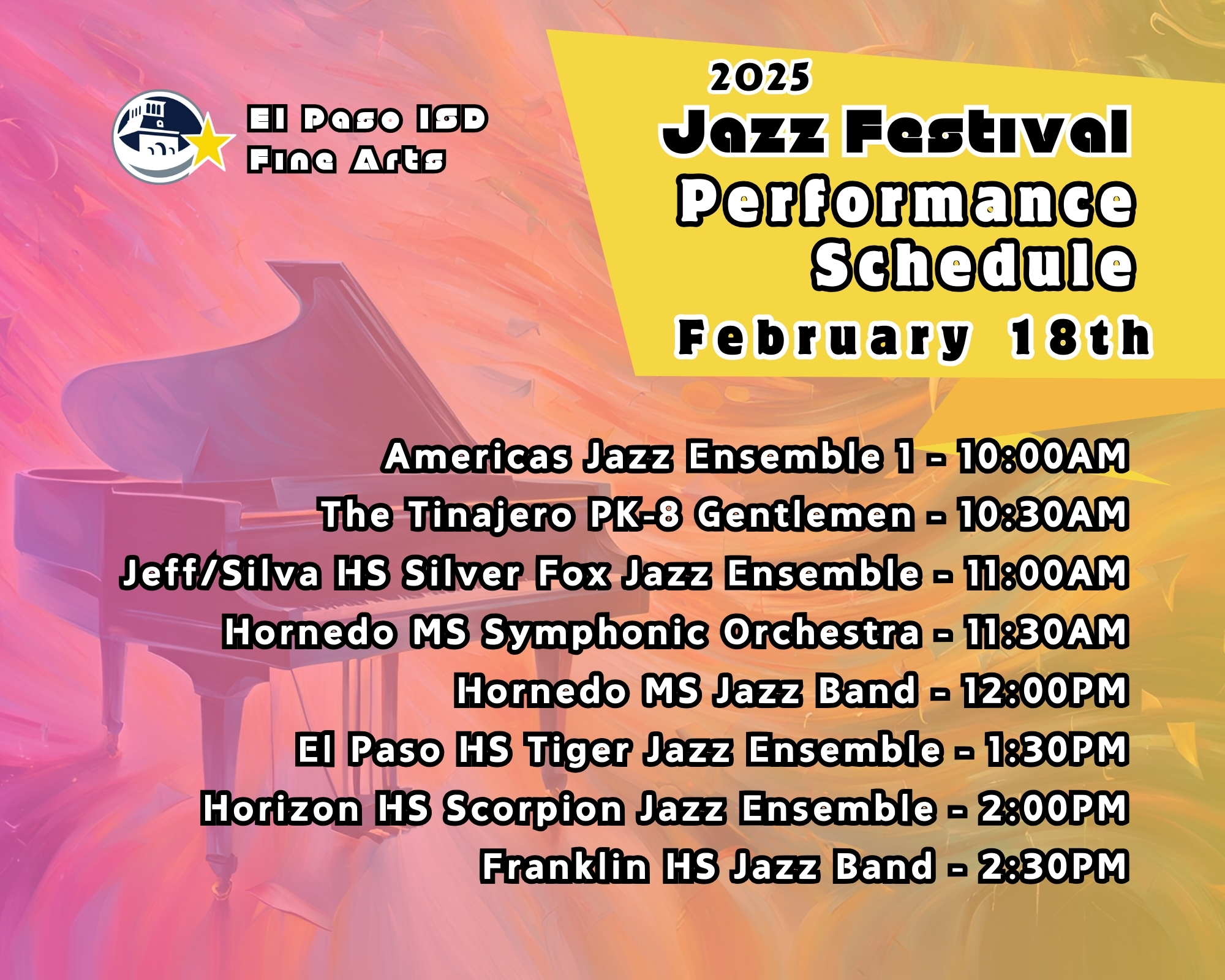 El Paso ISD
Fine Arts

2025
Jazz Festival
Performance
Schedule
February 18th

Americas Jazz Ensemble 1 - 10:00AM
The Tinajero PK-8 Gentlemen - 10:30AM
Jeff/Silva HS Silver Fox Jazz Ensemble - 11:00AM
Hornedo MS Symphonic Orchestra - 11:30AM
Hornedo MS Jazz Band - 12:00PM
El Paso HS Tiger Jazz Ensemble - 1:30PM
Horizon HS Scorpion Jazz Ensemble - 2:00PM
Franklin HS Jazz Band - 2:30PM